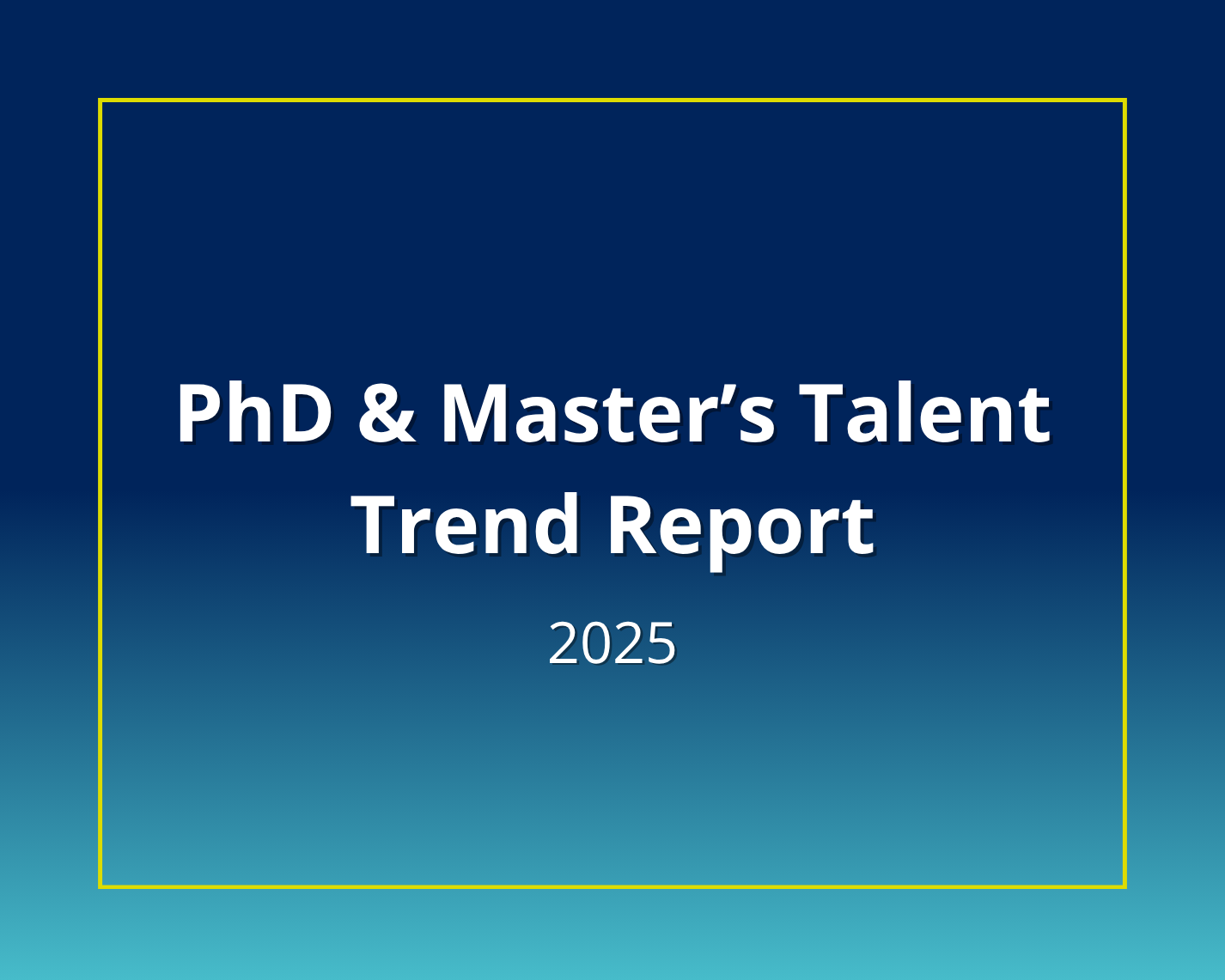 PhD & Master’s Talent Trend Report

2025